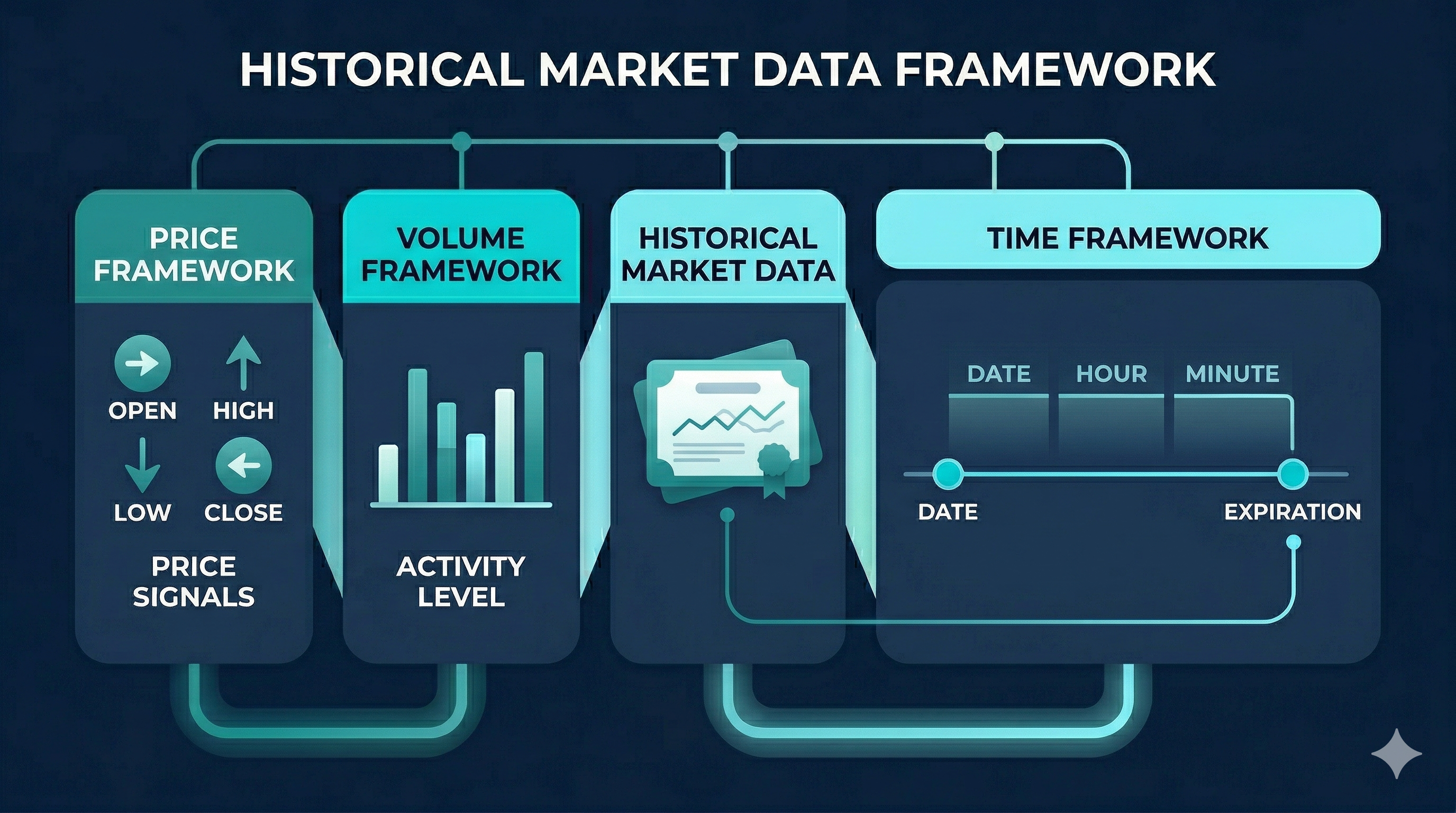 HISTORICAL MARKET DATA FRAMEWORK

PRICE FRAMEWORK

OPEN
HIGH
LOW
CLOSE

PRICE SIGNALS

VOLUME FRAMEWORK

ACTIVITY LEVEL

HISTORICAL MARKET DATA

TIME FRAMEWORK

DATE
HOUR
MINUTE

DATE
EXPIRATION